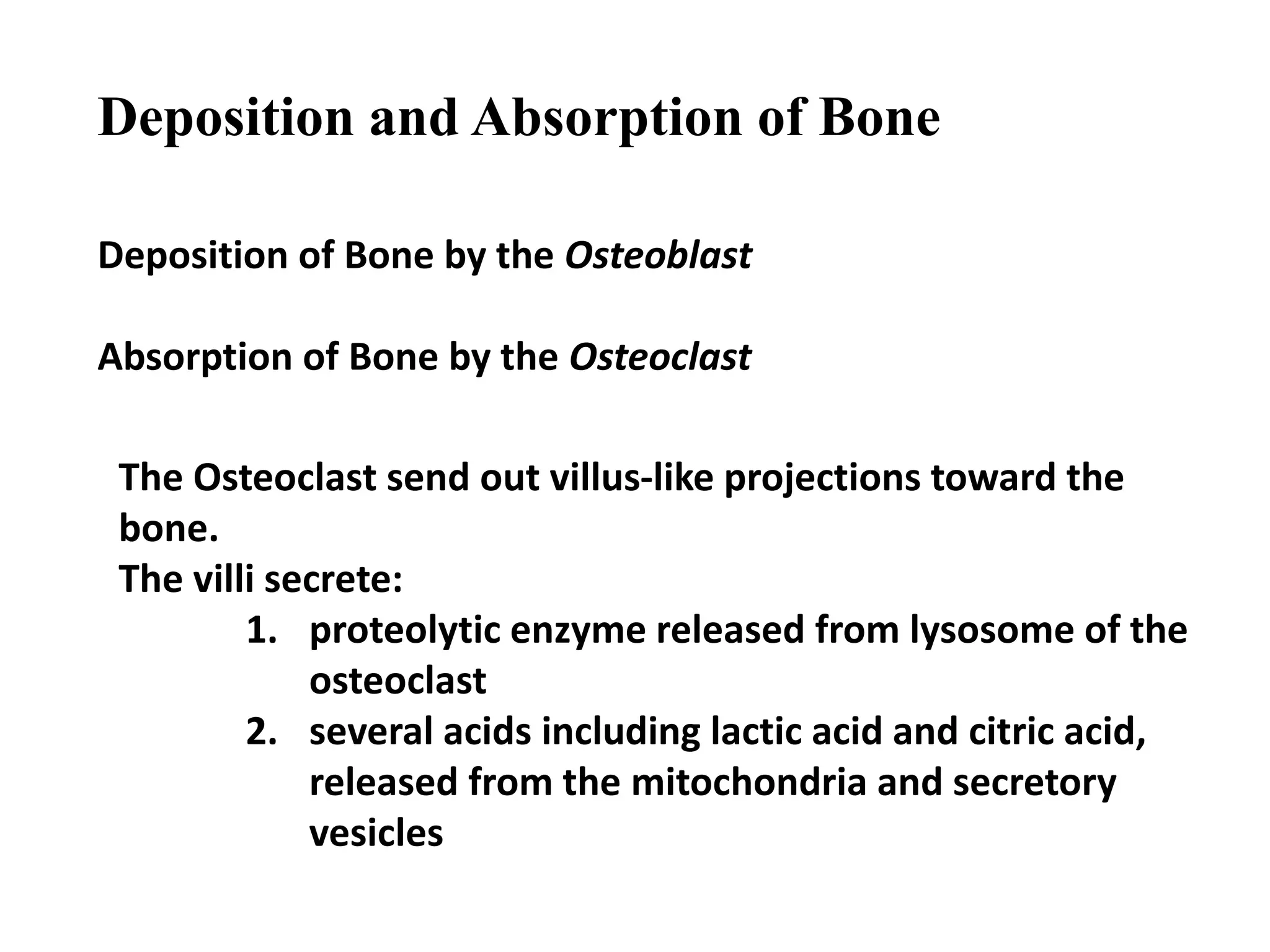 Deposition and Absorption of Bone

Deposition of Bone by the Osteoblast

Absorption of Bone by the Osteoclast

The Osteoclast send out villus-like projections toward the bone.
The villi secrete:
1. proteolytic enzyme released from lysosome of the osteoclast
2. several acids including lactic acid and citric acid, released from the mitochondria and secretory vesicles